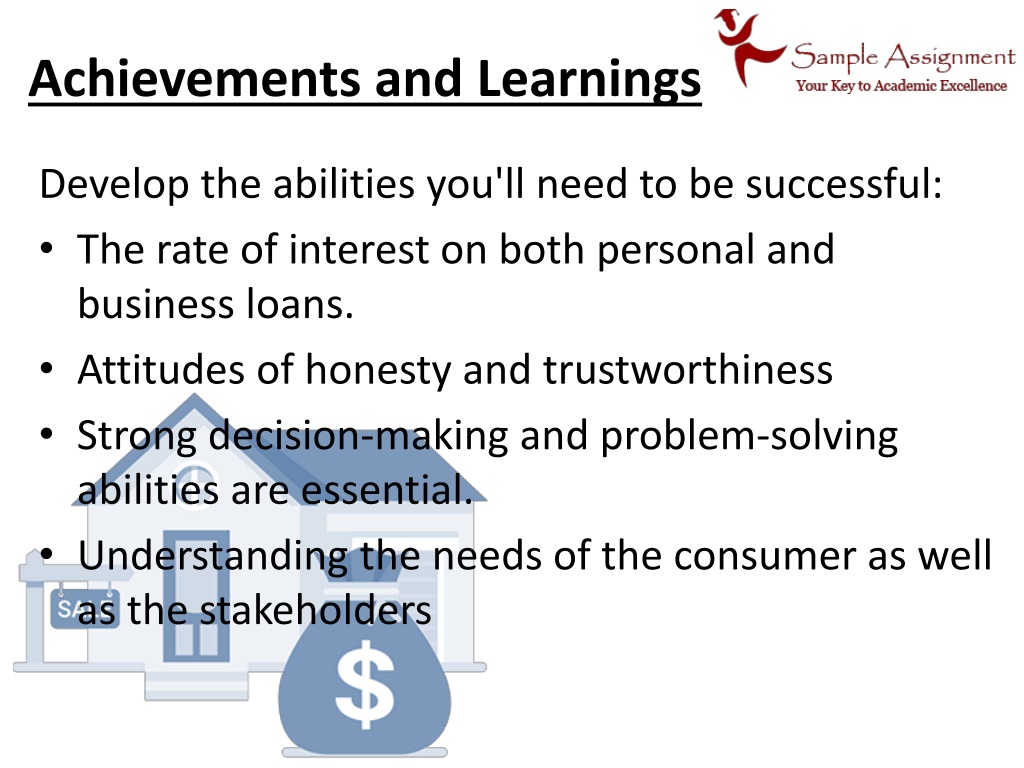 Achievements and Learnings

Sample Assignment
Your Key to Academic Excellence

Develop the abilities you'll need to be successful:

• The rate of interest on both personal and business loans.
• Attitudes of honesty and trustworthiness
• Strong decision-making and problem-solving abilities are essential.
• Understanding the needs of the consumer as well as the stakeholders

SALE

$